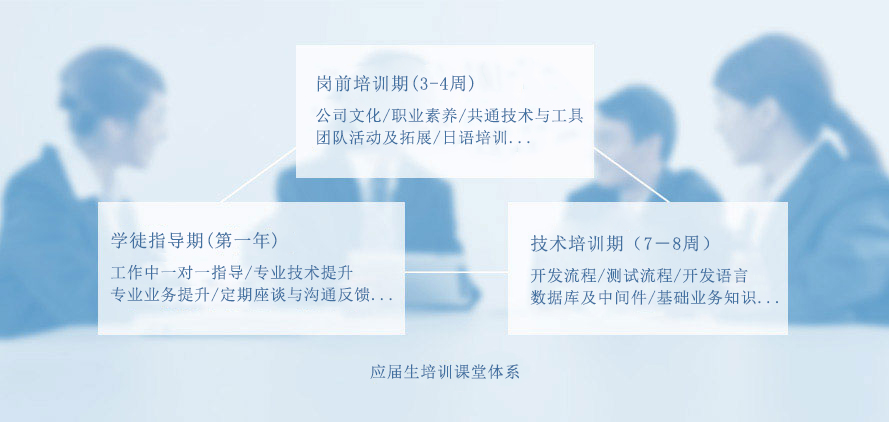 岗前培训期(3-4周)

公司文化/职业素养/共通技术与工具
团队活动及拓展/日语培训...

学徒指导期(第一年)

工作中一对一指导/专业技术提升
专业业务提升/定期座谈与沟通反馈...

技术培训期（7－8周）

开发流程/测试流程/开发语言
数据库及中间件/基础业务知识...

应届生培训课堂体系